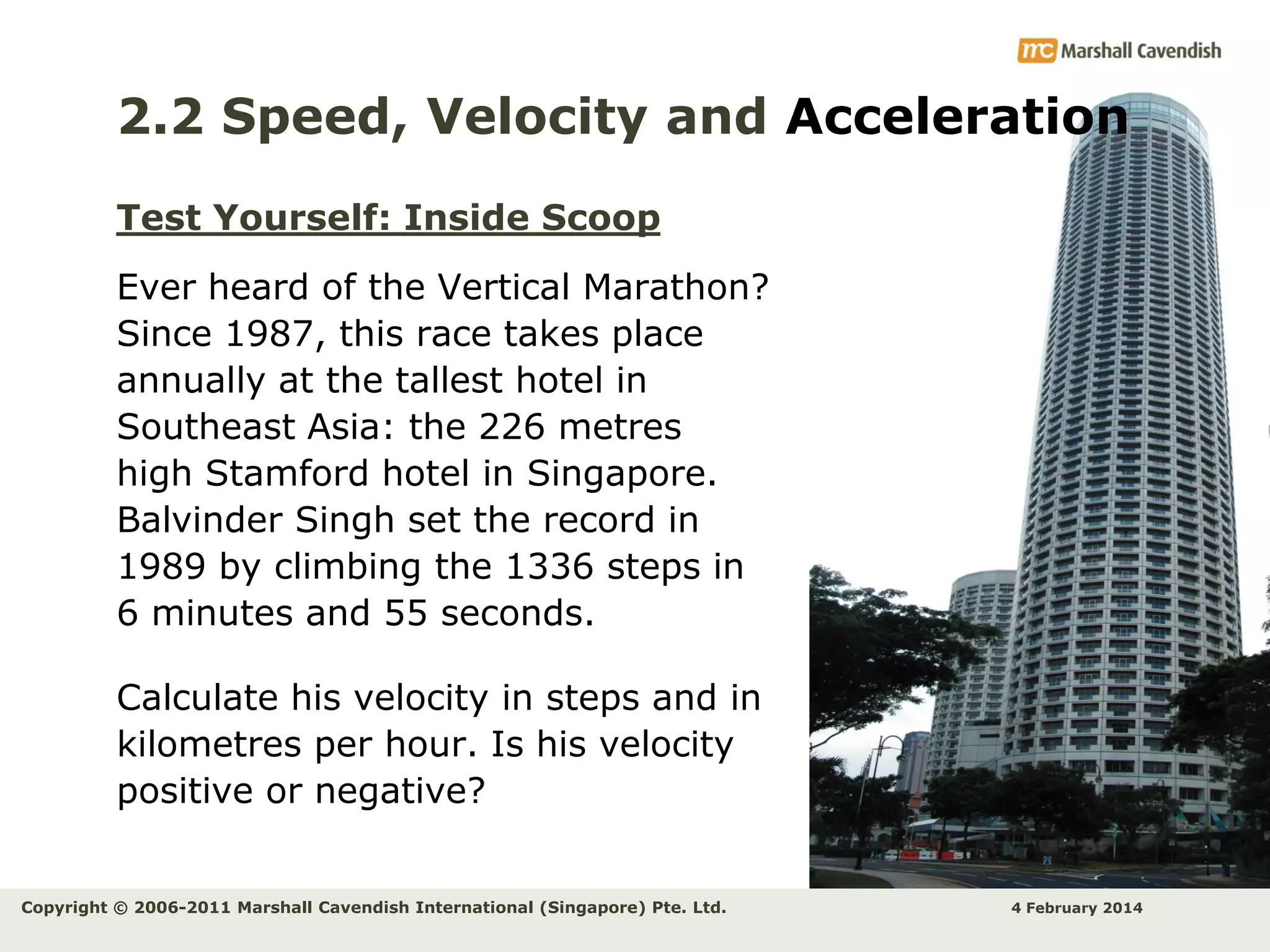 mc Marshall Cavendish

2.2 Speed, Velocity and Acceleration

Test Yourself: Inside Scoop

Ever heard of the Vertical Marathon? Since 1987, this race takes place annually at the tallest hotel in Southeast Asia: the 226 metres high Stamford hotel in Singapore. Balvinder Singh set the record in 1989 by climbing the 1336 steps in 6 minutes and 55 seconds.

Calculate his velocity in steps and in kilometres per hour. Is his velocity positive or negative?

Copyright © 2006-2011 Marshall Cavendish International (Singapore) Pte. Ltd.

4 February 2014